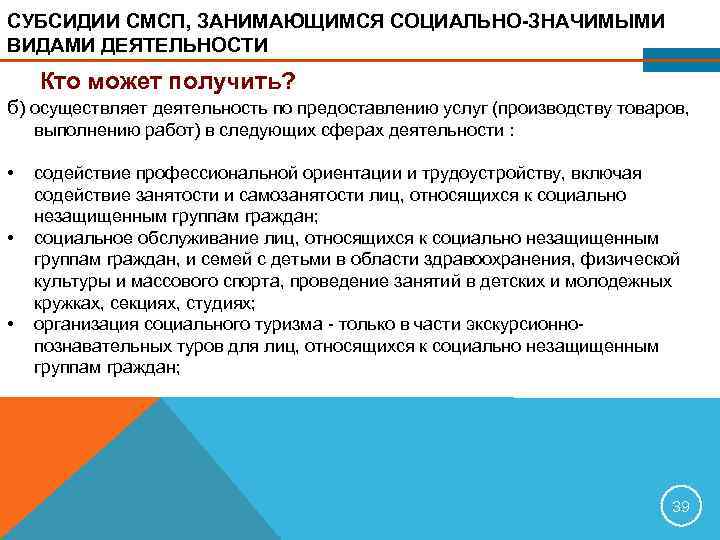 СУБСИДИИ СМСП, ЗАНИМАЮЩИМСЯ СОЦИАЛЬНО-ЗНАЧИМЫМИ ВИДАМИ ДЕЯТЕЛЬНОСТИ

Кто может получить?

б) осуществляет деятельность по предоставлению услуг (производству товаров, выполнению работ) в следующих сферах деятельности :

• содействие профессиональной ориентации и трудоустройству, включая содействие занятости и самозанятости лиц, относящихся к социально незащищенным группам граждан;
• социальное обслуживание лиц, относящихся к социально незащищенным группам граждан, и семей с детьми в области здравоохранения, физической культуры и массового спорта, проведение занятий в детских и молодежных кружках, секциях, студиях;
• организация социального туризма - только в части экскурсионно-познавательных туров для лиц, относящихся к социально незащищенным группам граждан;

39